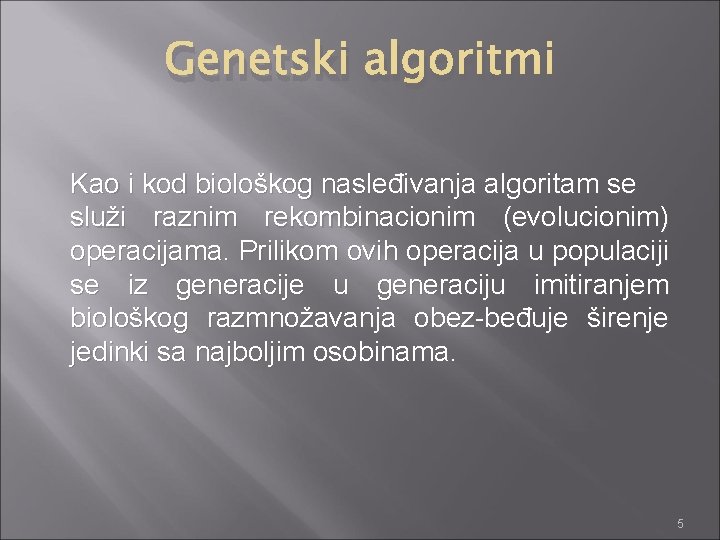 Genetski algoritmi

Kao i kod biološkog nasleđivanja algoritam se služi raznim rekombinacionim (evolucionim) operacijama. Prilikom ovih operacija u populaciji se iz generacije u generaciju imitiranjem biološkog razmnožavanja obez-beđuje širenje jedinki sa najboljim osobinama.

5